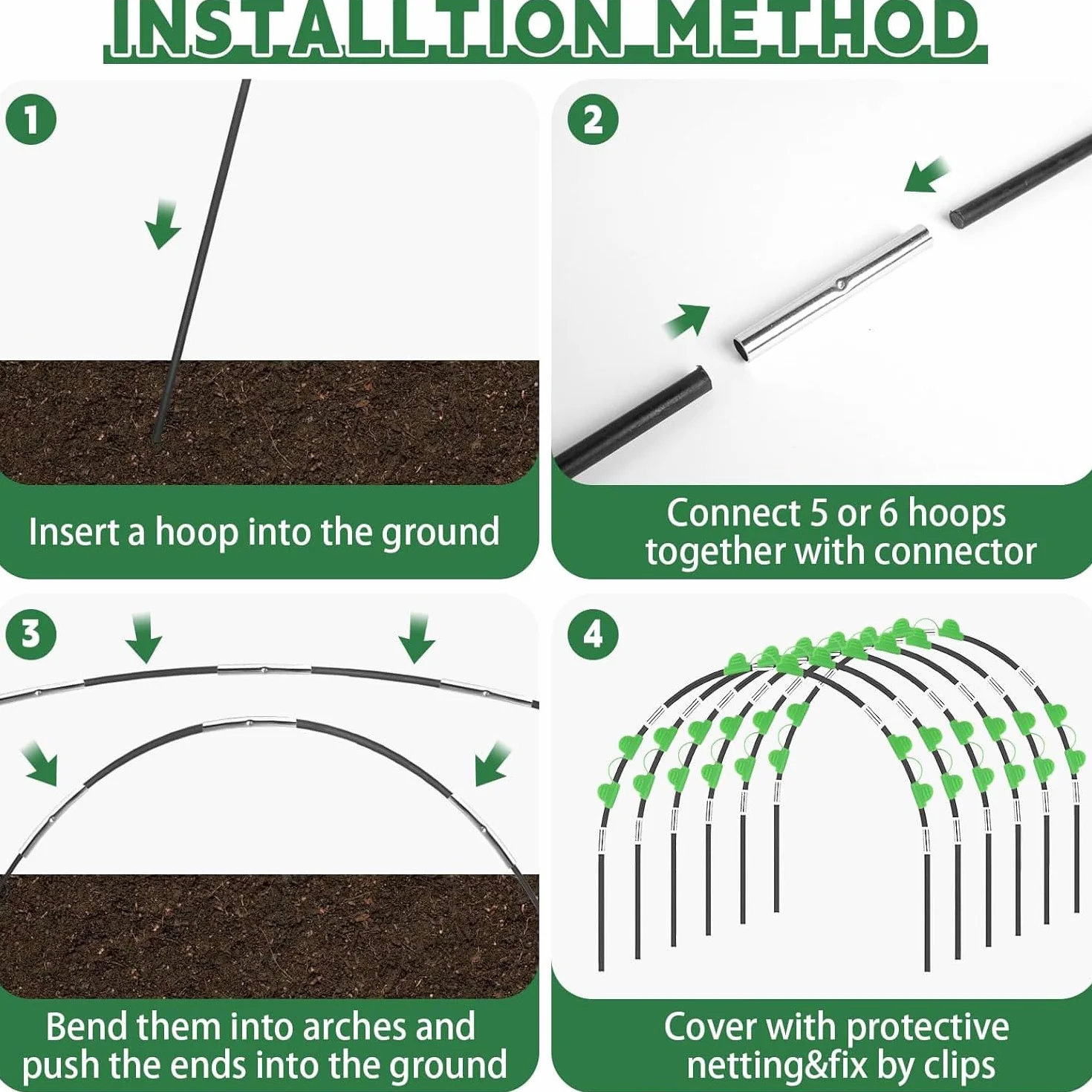 INSTALLTION METHOD

1

Insert a hoop into the ground

2

Connect 5 or 6 hoops together with connector

3

Bend them into arches and push the ends into the ground

4

Cover with protective netting&fix by clips